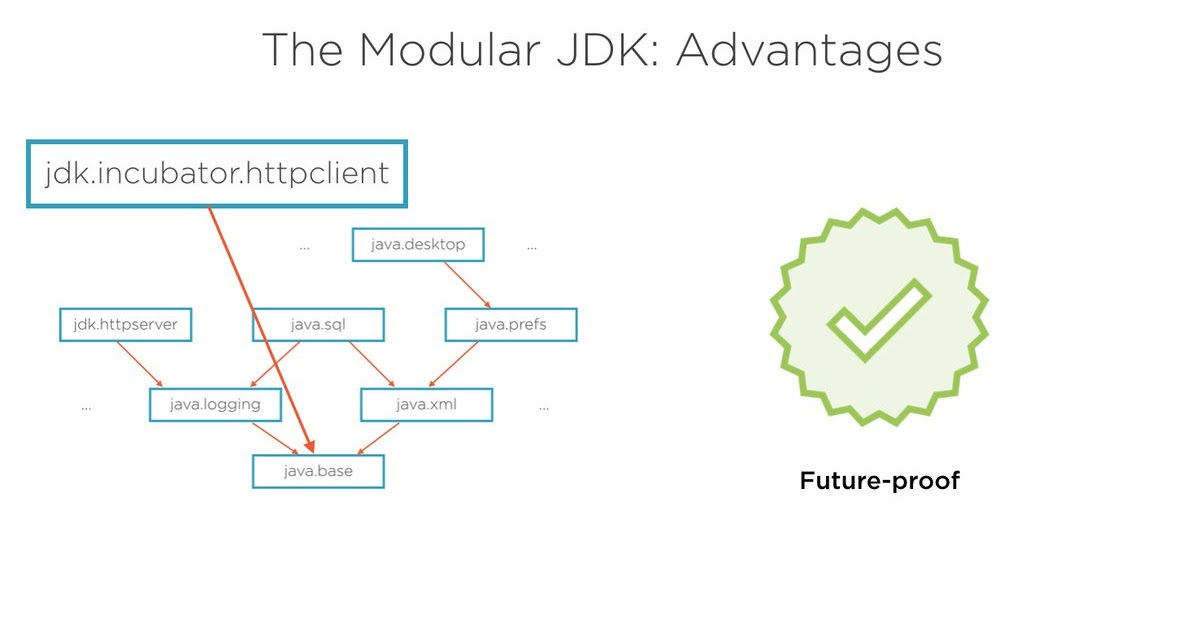 The Modular JDK: Advantages

jdk.incubator.httpclient

...

java.desktop

...

jdk.httpserver

java.sql

java.prefs

...

java.logging

java.xml

...

java.base

Future-proof